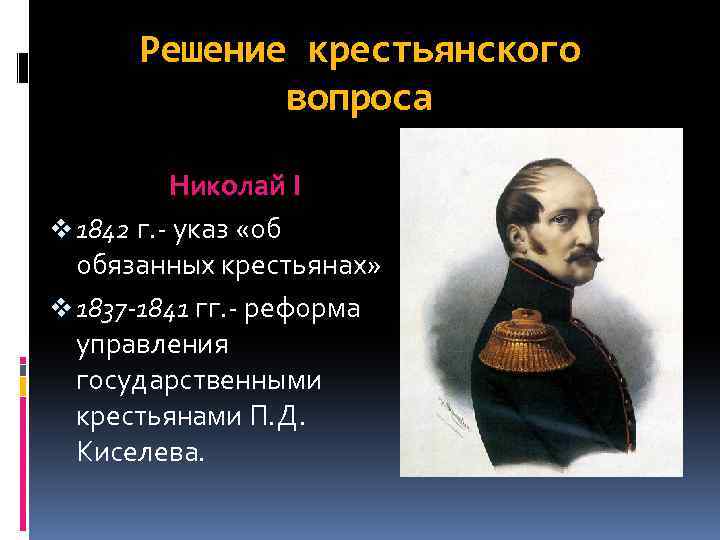 Решение крестьянского вопроса

Николай I

❖ 1842 г.- указ «об обязанных крестьянах»

❖ 1837-1841 гг.- реформа управления государственными крестьянами П.Д. Киселева.